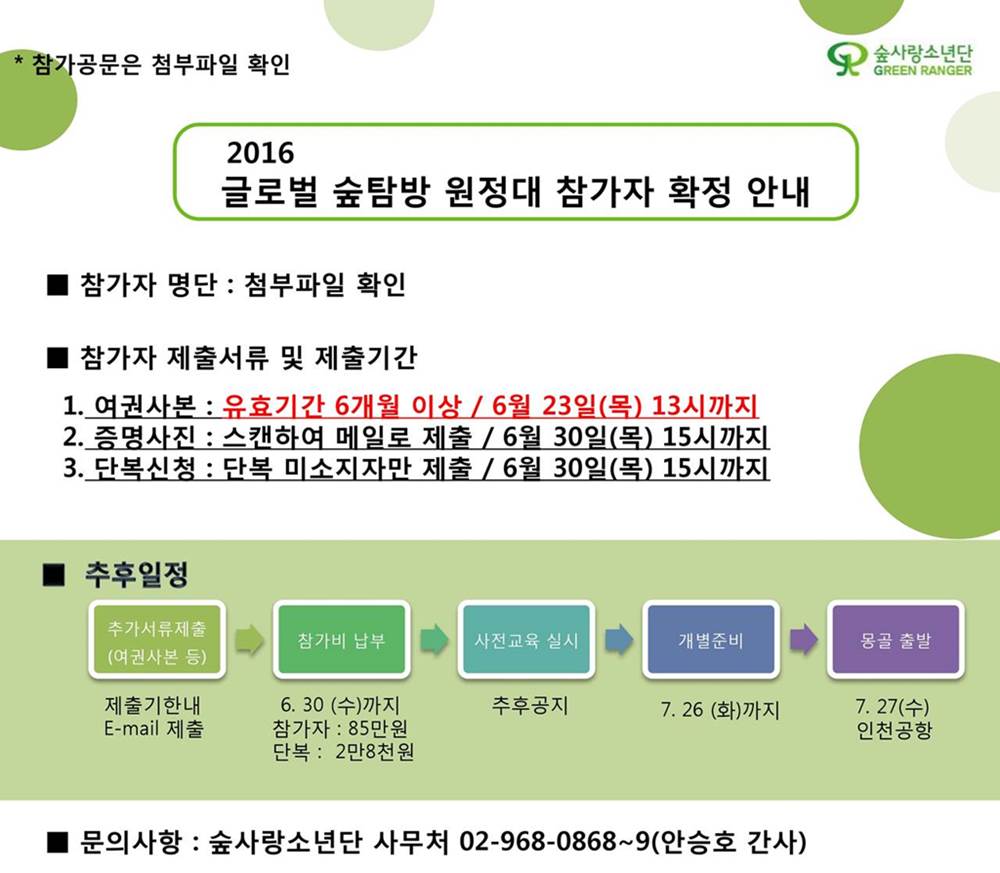 * 참가공문은 첨부파일 확인

숲사랑소년단
GREEN RANGER

2016
글로벌 숲탐방 원정대 참가자 확정 안내

■ 참가자 명단 : 첨부파일 확인

■ 참가자 제출서류 및 제출기간

1. 여권사본 : 유효기간 6개월 이상 / 6월 23일(목) 13시까지
2. 증명사진 : 스캔하여 메일로 제출 / 6월 30일(목) 15시까지
3. 단복신청 : 단복 미소지자만 제출 / 6월 30일(목) 15시까지

■ 추후일정

추가서류제출 (여권사본 등)
제출기한내 E-mail 제출

참가비 납부
6. 30 (수)까지
참가자 : 85만원
단복 : 2만8천원

사전교육 실시
추후공지

개별준비
7. 26 (화)까지

몽골 출발
7. 27(수)
인천공항

■ 문의사항 : 숲사랑소년단 사무처 02-968-0868~9(안승호 간사)